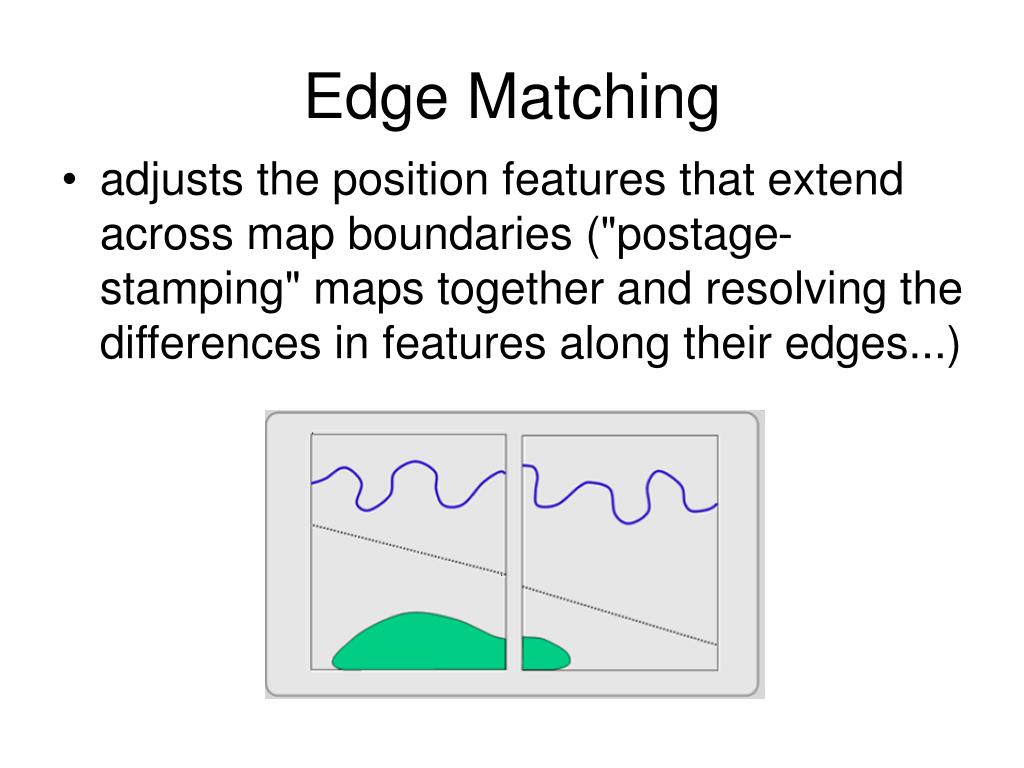 Edge Matching

• adjusts the position features that extend across map boundaries ("postage-stamping" maps together and resolving the differences in features along their edges...)